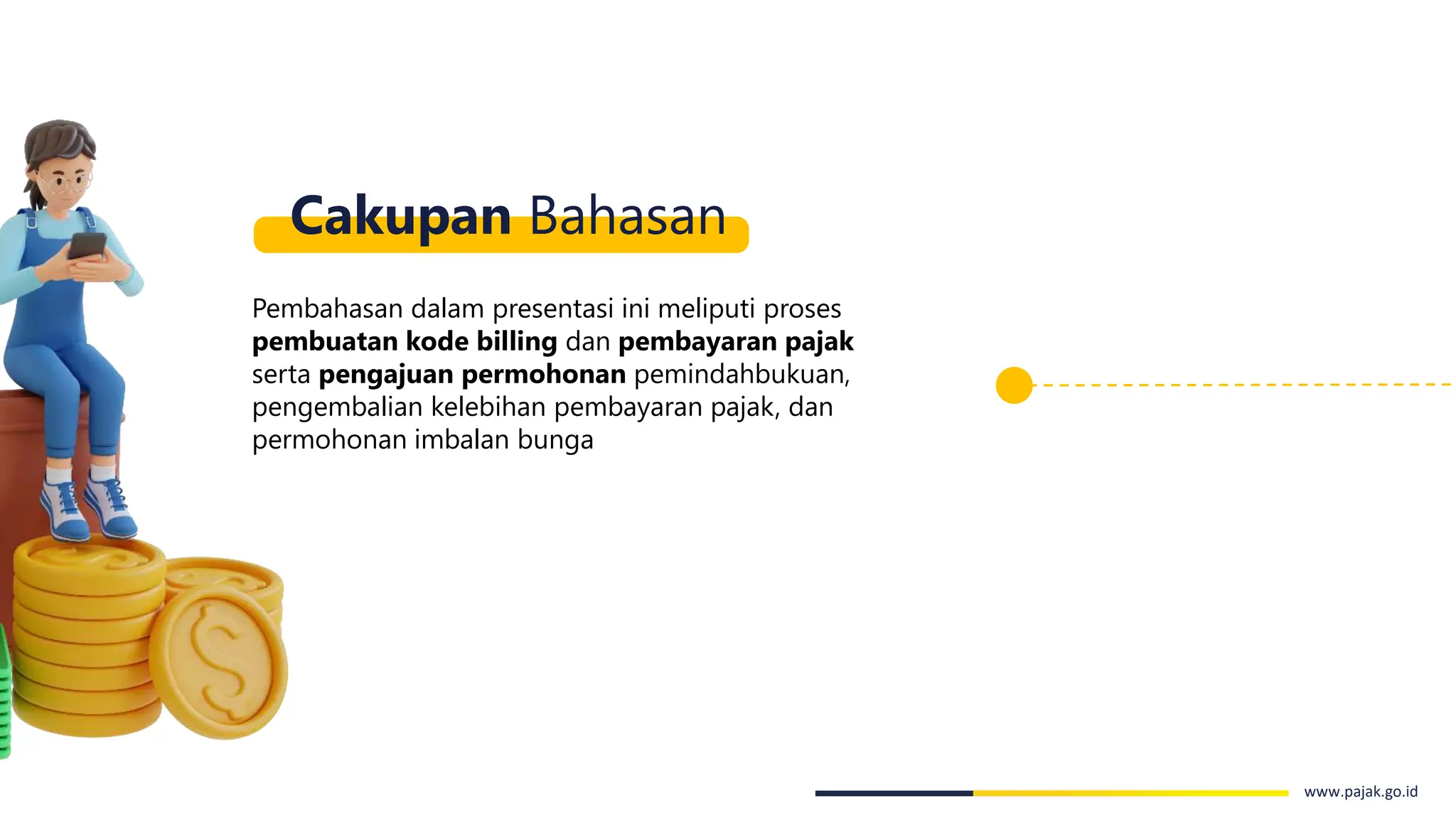 Cakupan Bahasan

Pembahasan dalam presentasi ini meliputi proses pembuatan kode billing dan pembayaran pajak serta pengajuan permohonan pemindahbukuan, pengembalian kelebihan pembayaran pajak, dan permohonan imbalan bunga

www.pajak.go.id